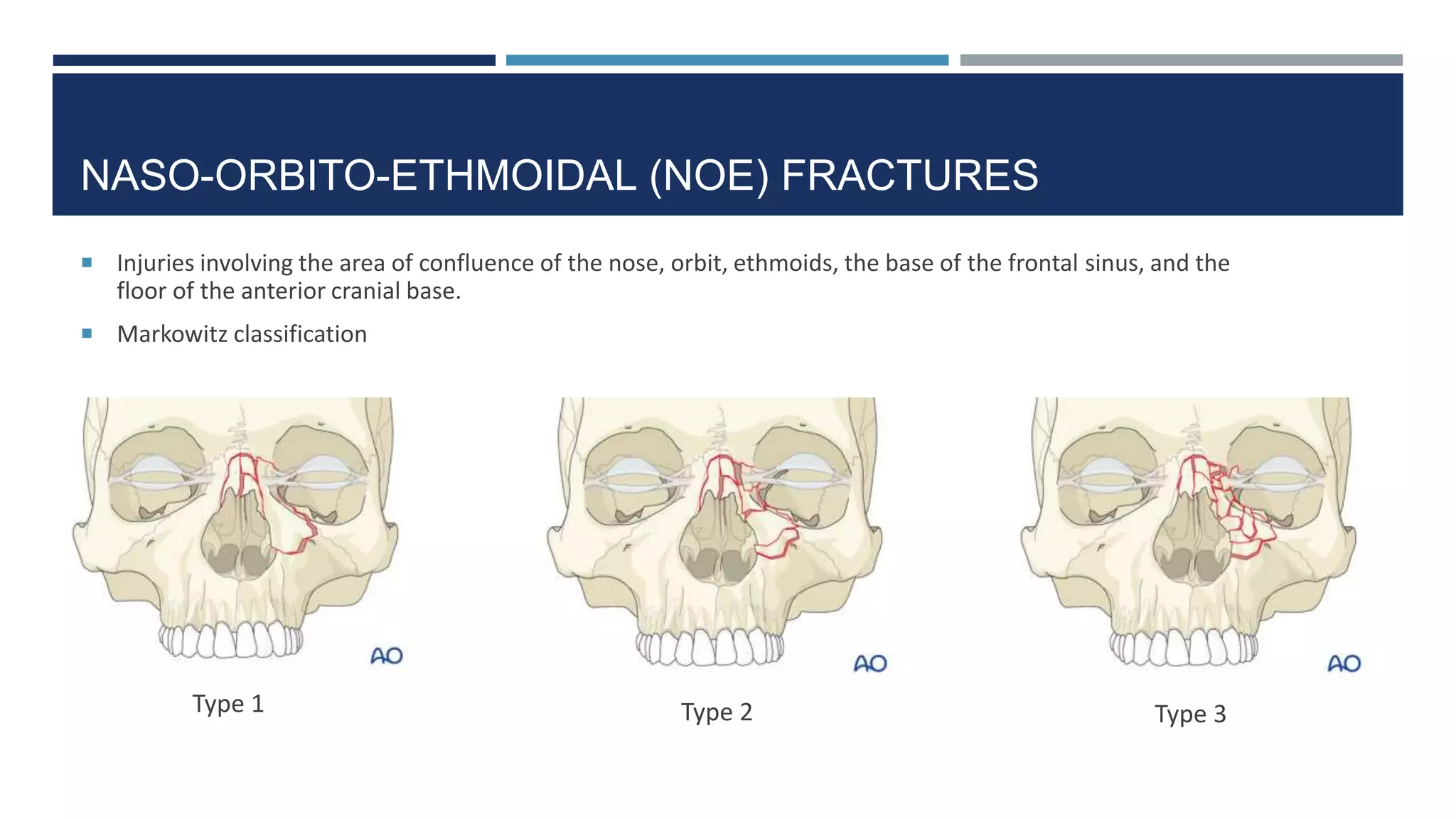 NASO-ORBITO-ETHMOIDAL (NOE) FRACTURES

Injuries involving the area of confluence of the nose, orbit, ethmoids, the base of the frontal sinus, and the floor of the anterior cranial base.

Markowitz classification

AO

Type 1

AO

Type 2

AO

Type 3